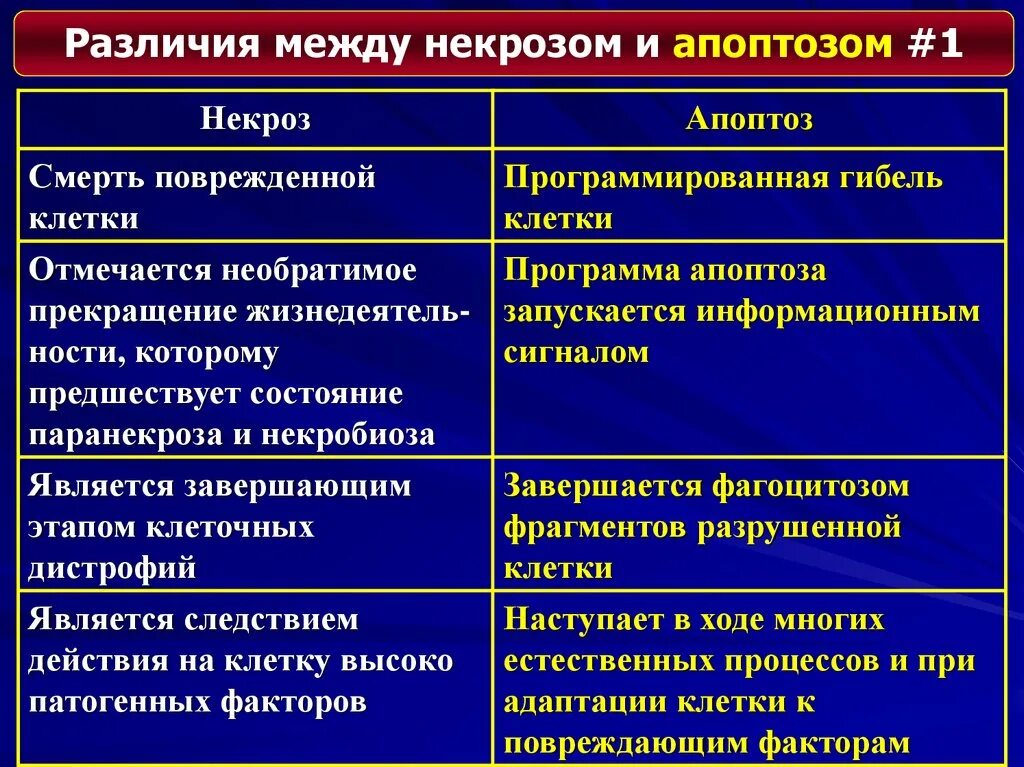 Различия между некрозом и апоптозом #1

| Некроз | Апоптоз |
|---|---|
| Смерть поврежденной клетки | Программированная гибель клетки |
| Отмечается необратимое прекращение жизнедеятельности, которому предшествует состояние паранекроза и некробиоза | Программа апоптоза запускается информационным сигналом |
| Является завершающим этапом клеточных дистрофий | Завершается фагоцитозом фрагментов разрушенной клетки |
| Является следствием действия на клетку высоко патогенных факторов | Наступает в ходе многих естественных процессов и при адаптации клетки к повреждающим факторам |